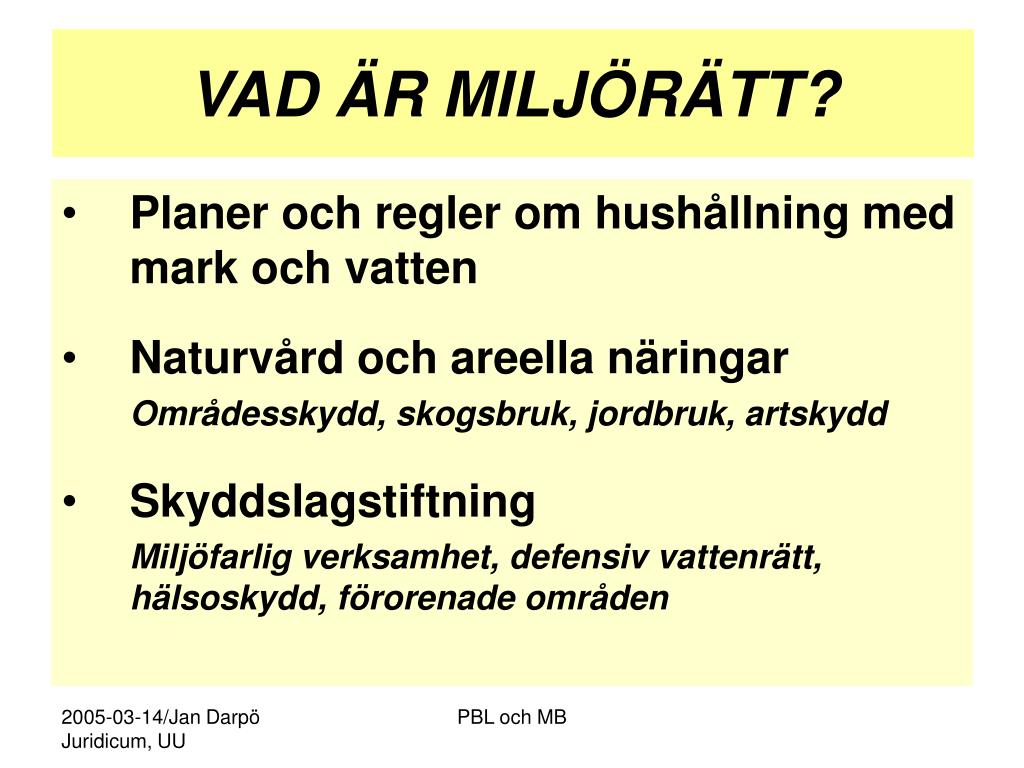 VAD ÄR MILJÖRÄTT?

• Planer och regler om hushållning med mark och vatten

• Naturvård och areella näringar

Områdesskydd, skogsbruk, jordbruk, artskydd

• Skyddslagstiftning

Miljöfarlig verksamhet, defensiv vattenrätt, hälsoskydd, förorenade områden

2005-03-14/Jan Darpö
Juridicum, UU

PBL och MB